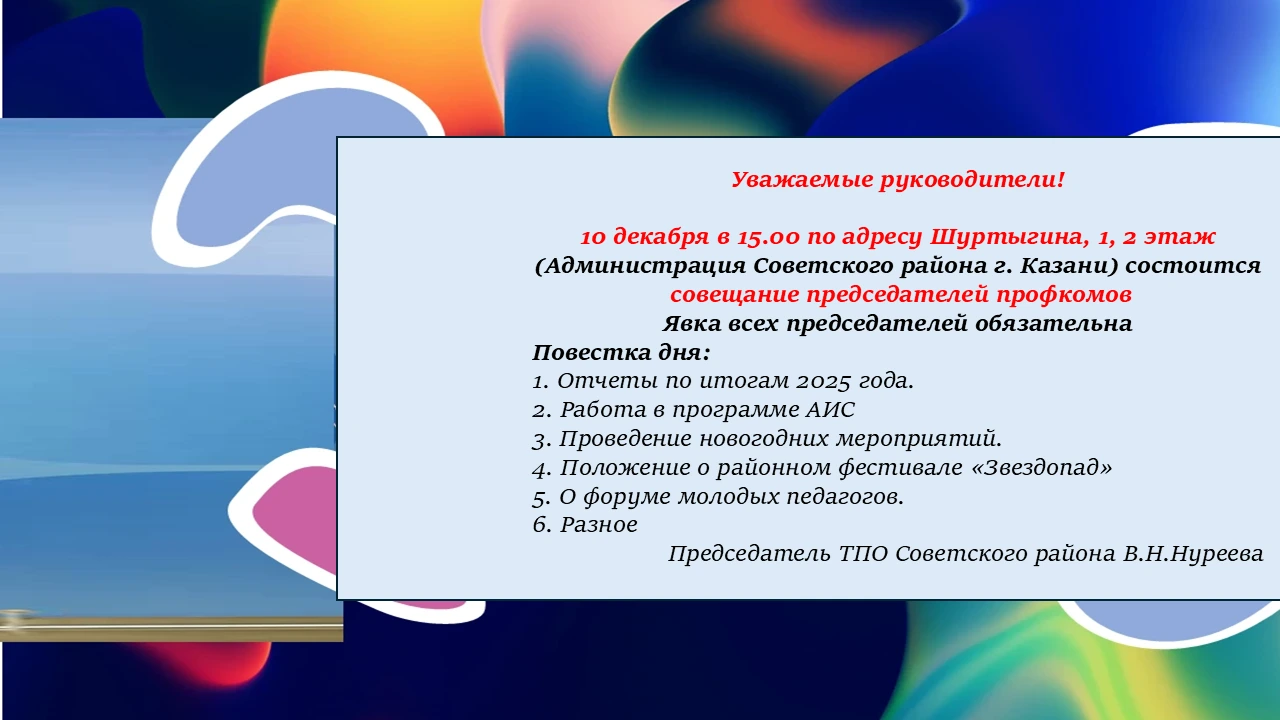 Уважаемые руководители!

10 декабря в 15.00 по адресу Шуртыгина, 1, 2 этаж (Администрация Советского района г. Казани) состоится совещание председателей профкомов
Явка всех председателей обязательна
Повестка дня:
1. Отчеты по итогам 2025 года.
2. Работа в программе АИС
3. Проведение новогодних мероприятий.
4. Положение о районном фестивале «Звездопад»
5. О форуме молодых педагогов.
6. Разное
Председатель ТПО Советского района В.Н.Нуреева